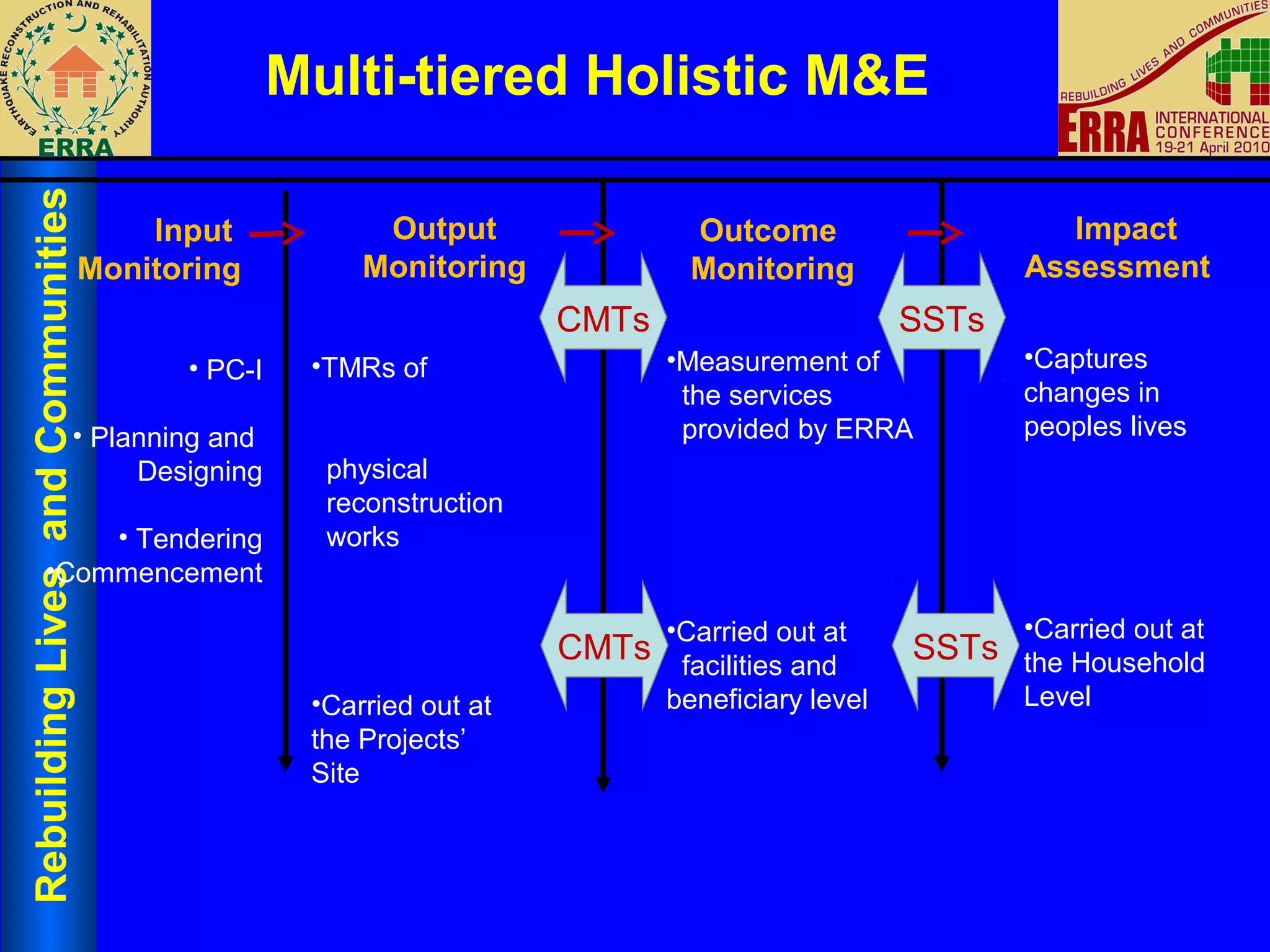 EARTHQUAKE RECONSTRUCTION AND REHABILITATION AUTHORITY
ERRA

Multi-tiered Holistic M&E

REBUILDING LIVES AND COMMUNITIES
ERRA INTERNATIONAL CONFERENCE 19-21 April 2010

Rebuilding Lives and Communities

Input Monitoring

• PC-I

• Planning and Designing

• Tendering

•Commencement

Output Monitoring

•TMRs of

physical reconstruction works

•Carried out at the Projects' Site

CMTs

CMTs

Outcome Monitoring

•Measurement of the services provided by ERRA

•Carried out at facilities and beneficiary level

SSTs

SSTs

Impact Assessment

•Captures changes in peoples lives

•Carried out at the Household Level